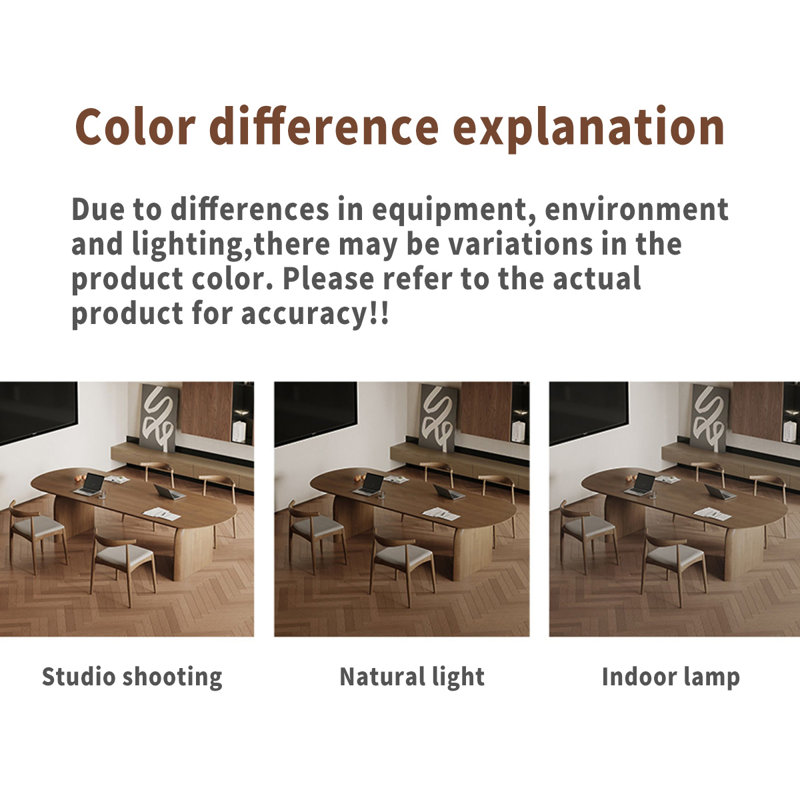 Color difference explanation

Due to differences in equipment, environment and lighting,there may be variations in the product color. Please refer to the actual product for accuracy!!

Studio shooting

Natural light

Indoor lamp